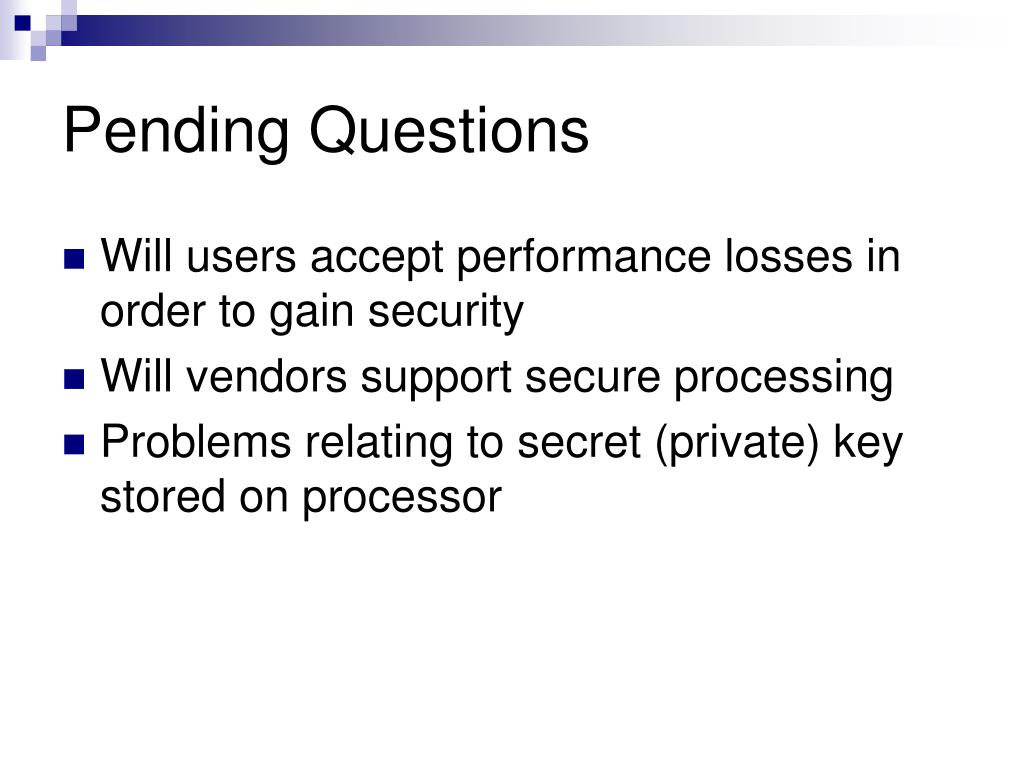 Pending Questions

- Will users accept performance losses in order to gain security
- Will vendors support secure processing
- Problems relating to secret (private) key stored on processor